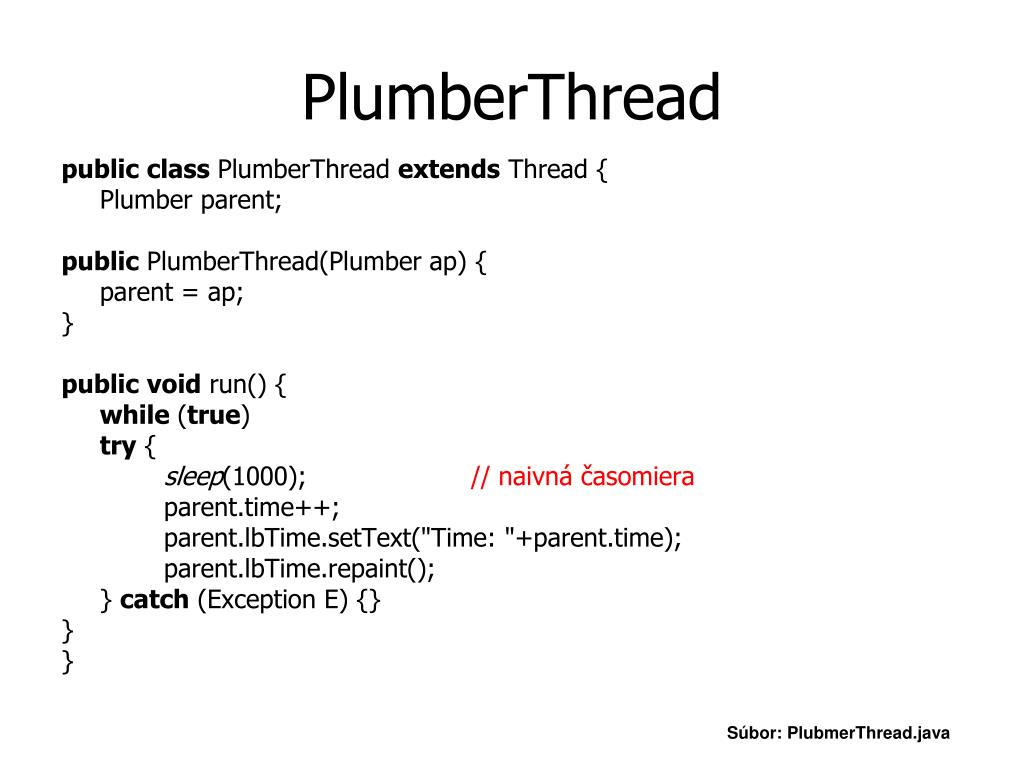 PlumberThread

public class PlumberThread extends Thread {
Plumber parent;

public PlumberThread(Plumber ap) {
parent = ap;
}

public void run() {
while (true)
try {
sleep(1000); // naivná časomiera
parent.time++;
parent.lbTime.setText("Time: "+parent.time);
parent.lbTime.repaint();
} catch (Exception E) {}
}
}

Súbor: PlubmerThread.java